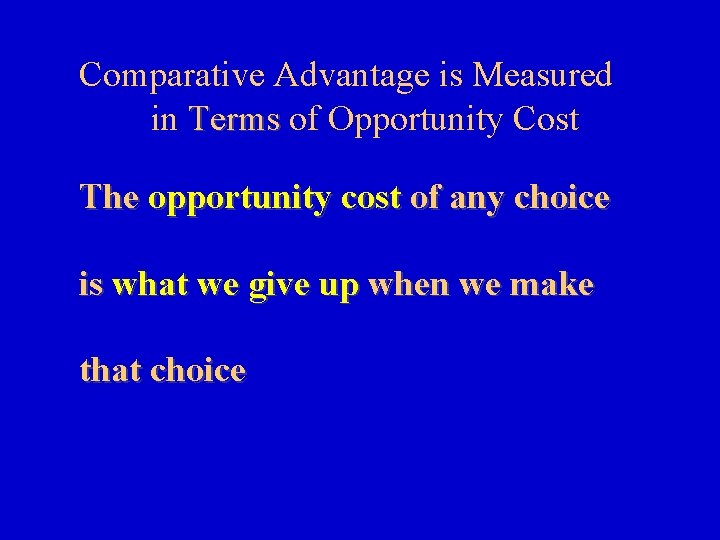 Comparative Advantage is Measured in Terms of Opportunity Cost

The opportunity cost of any choice is what we give up when we make that choice